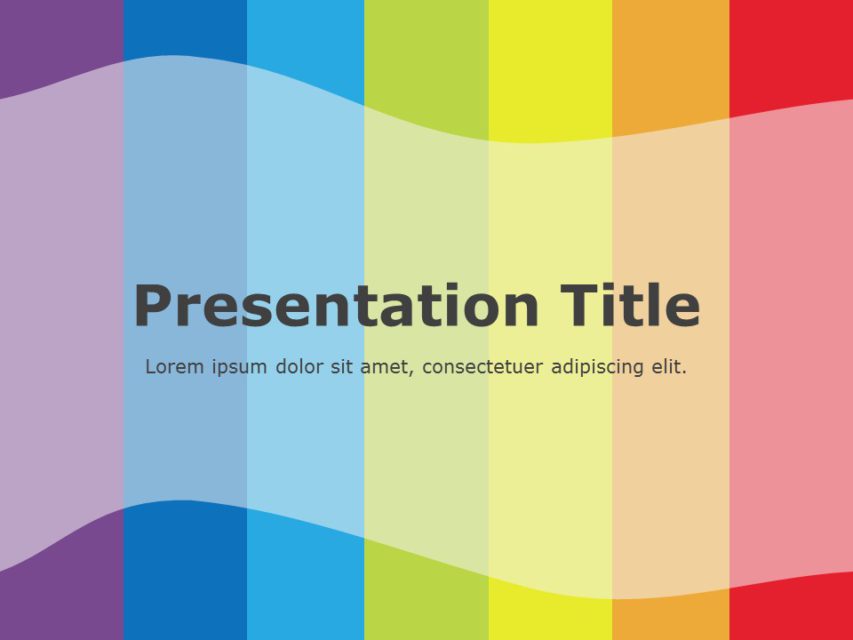 Presentation Title

Lorem ipsum dolor sit amet, consectetuer adipiscing elit.